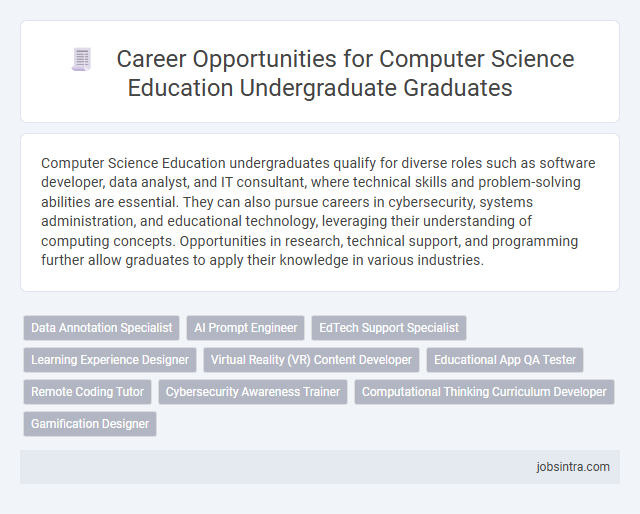 Career Opportunities for Computer Science Education Undergraduate Graduates

Computer Science Education undergraduates qualify for diverse roles such as software developer, data analyst, and IT consultant, where technical skills and problem-solving abilities are essential. They can also pursue careers in cybersecurity, systems administration, and educational technology, leveraging their understanding of computing concepts. Opportunities in research, technical support, and programming further allow graduates to apply their knowledge in various industries.

Data Annotation Specialist
AI Prompt Engineer
EdTech Support Specialist
Learning Experience Designer
Virtual Reality (VR) Content Developer
Educational App QA Tester
Remote Coding Tutor
Cybersecurity Awareness Trainer
Computational Thinking Curriculum Developer
Gamification Designer

jobsintra.com